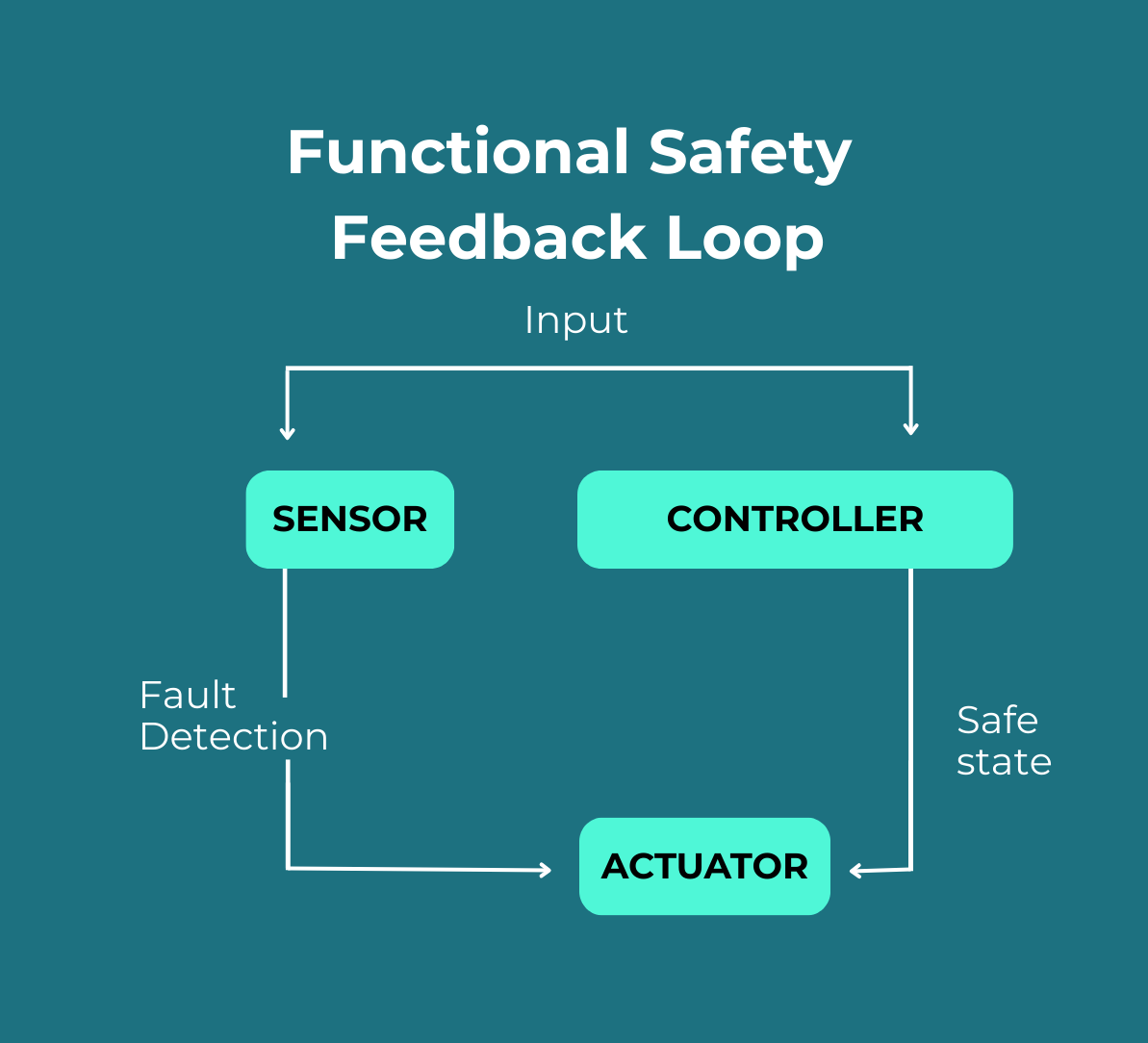 Functional Safety Feedback Loop

Input

SENSOR

CONTROLLER

Fault Detection

Safe state

ACTUATOR